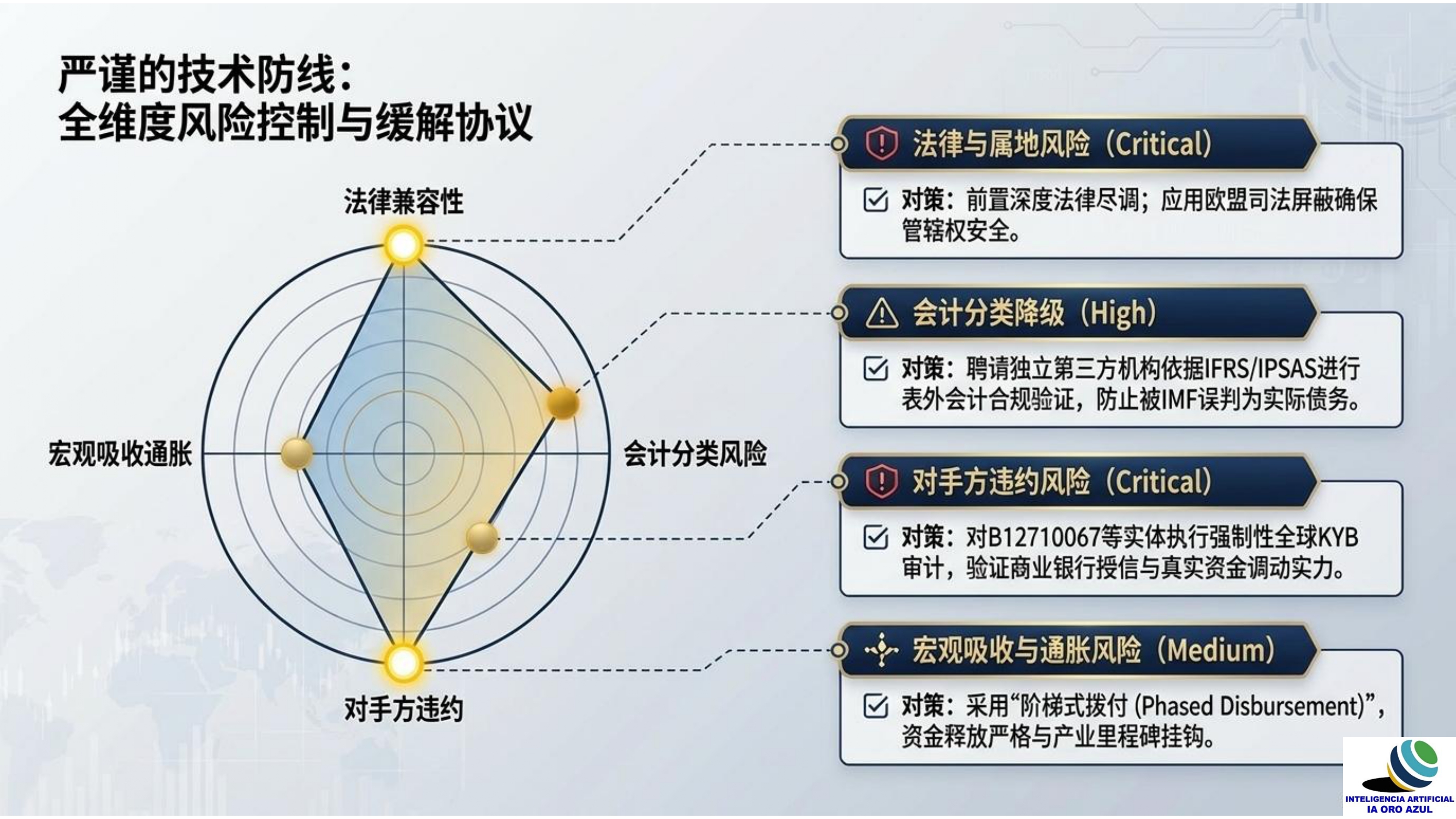 严谨的技术防线：
全维度风险控制与缓解协议

法律兼容性

宏观吸收通胀

会计分类风险

对手方违约

法律与属地风险（Critical）

对策：前置深度法律尽调；应用欧盟司法屏蔽确保管辖权安全。

会计分类降级（High）

对策：聘请独立第三方机构依据IFRS/IPSAS进行表外会计合规验证，防止被IMF误判为实际债务。

对手方违约风险（Critical）

对策：对B12710067等实体执行强制性全球KYB审计，验证商业银行授信与真实资金调动实力。

宏观吸收与通胀风险（Medium）

对策：采用“阶梯式拨付 (Phased Disbursement)”，资金释放严格与产业里程碑挂钩。

INTELIGENCIA ARTIFICIAL
IA ORO AZUL